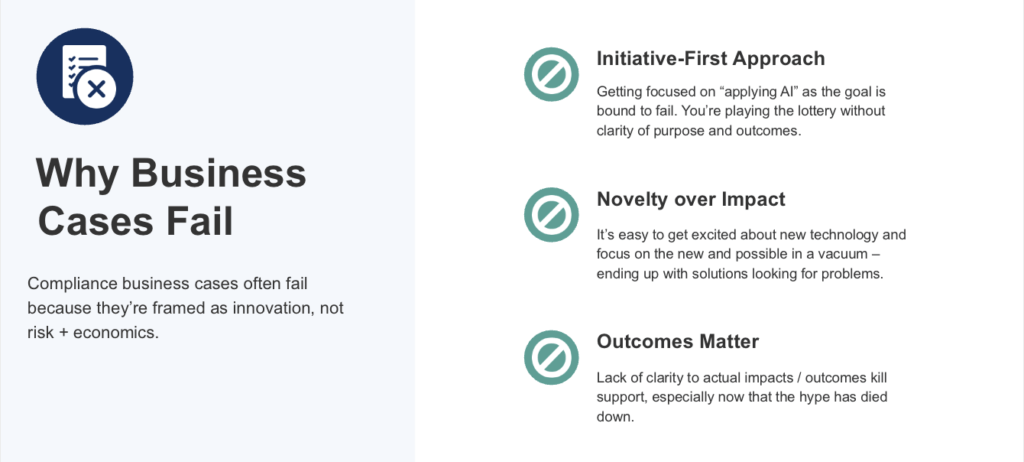 Why Business Cases Fail

Compliance business cases often fail because they're framed as innovation, not risk + economics.

Initiative-First Approach

Getting focused on "applying AI" as the goal is bound to fail. You're playing the lottery without clarity of purpose and outcomes.

Novelty over Impact

It's easy to get excited about new technology and focus on the new and possible in a vacuum – ending up with solutions looking for problems.

Outcomes Matter

Lack of clarity to actual impacts / outcomes kill support, especially now that the hype has died down.